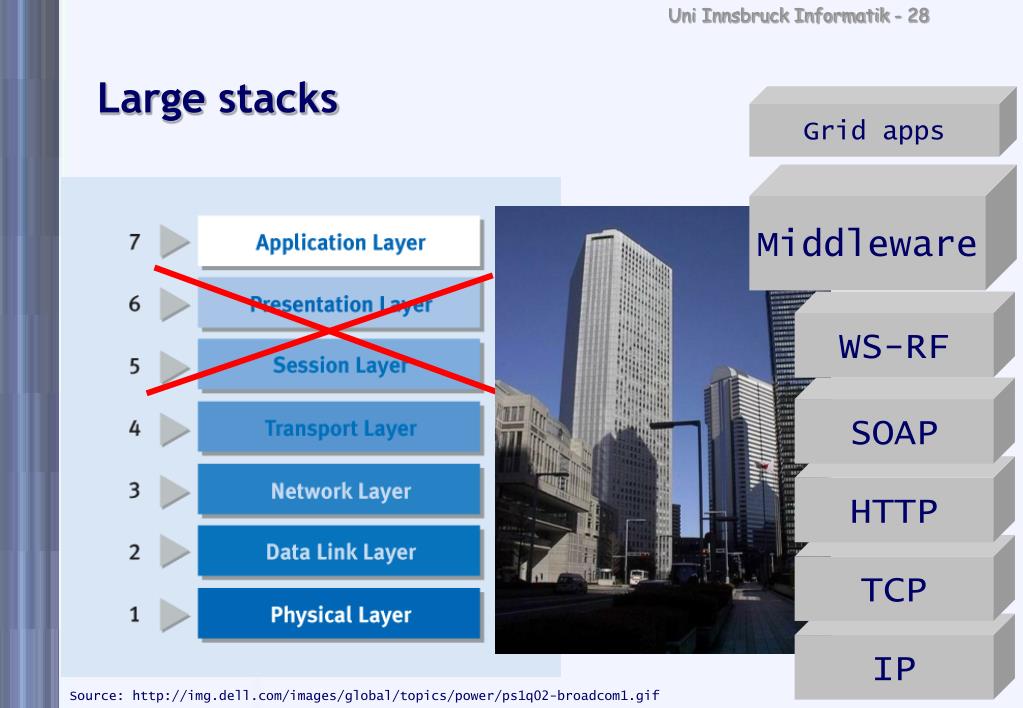 Uni Innsbruck Informatik - 28

Large stacks

7 Application Layer
6 Presentation Layer
5 Session Layer
4 Transport Layer
3 Network Layer
2 Data Link Layer
1 Physical Layer

Grid apps
Middleware
WS-RF
SOAP
HTTP
TCP
IP

Source: http://img.dell.com/images/global/topics/power/ps1q02-broadcom1.gif